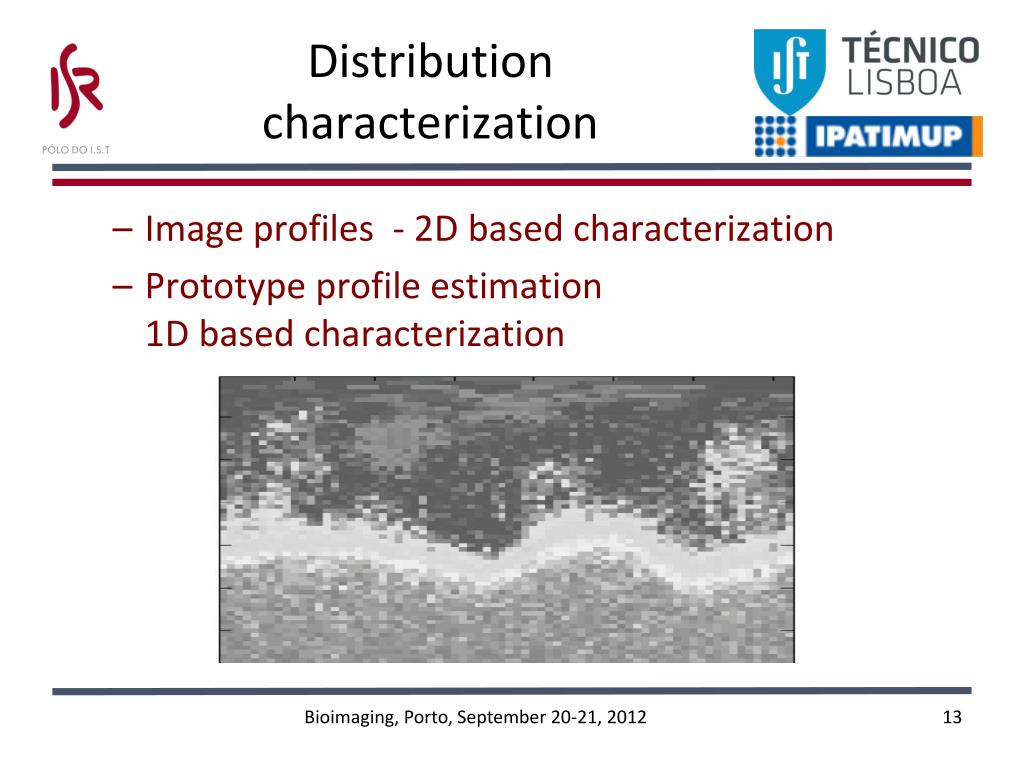 ISR
PÓLO DO I.S.T

Distribution characterization

TÉCNICO LISBOA
IPATIMUP

– Image profiles - 2D based characterization

– Prototype profile estimation
1D based characterization

Bioimaging, Porto, September 20-21, 2012

13